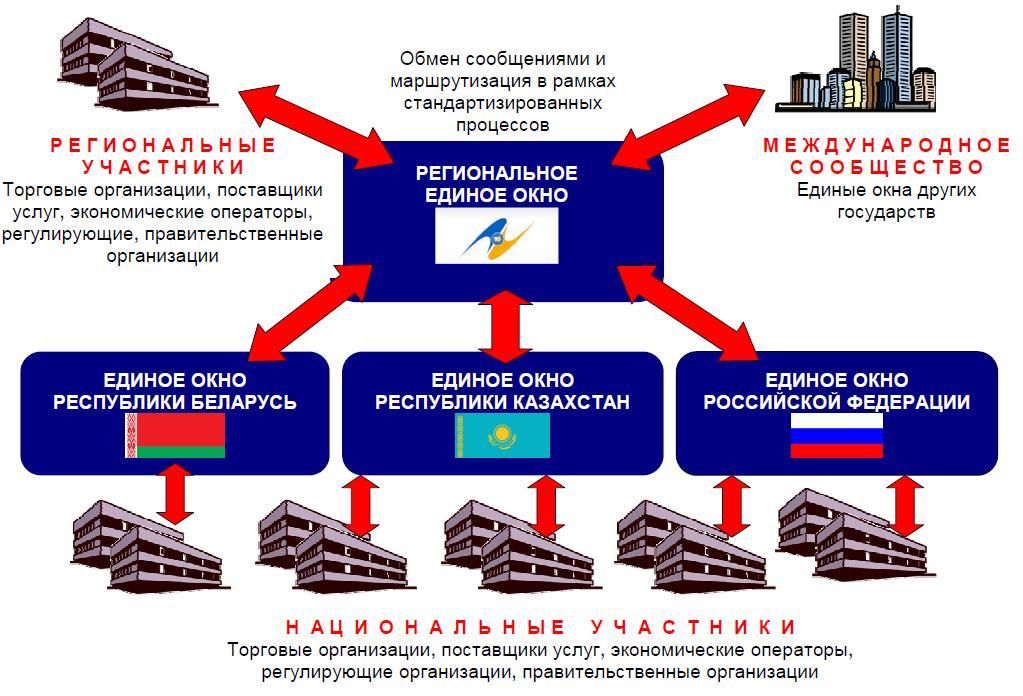 Обмен сообщениями и маршрутизация в рамках стандартизированных процессов

РЕГИОНАЛЬНЫЕ УЧАСТНИКИ
Торговые организации, поставщики услуг, экономические операторы, регулирующие, правительственные организации

РЕГИОНАЛЬНОЕ ЕДИНОЕ ОКНО

МЕЖДУНАРОДНОЕ СООБЩЕСТВО
Единые окна других государств

ЕДИНОЕ ОКНО РЕСПУБЛИКИ БЕЛАРУСЬ

ЕДИНОЕ ОКНО РЕСПУБЛИКИ КАЗАХСТАН

ЕДИНОЕ ОКНО РОССИЙСКОЙ ФЕДЕРАЦИИ

НАЦИОНАЛЬНЫЕ УЧАСТНИКИ
Торговые организации, поставщики услуг, экономические операторы, регулирующие организации, правительственные организации